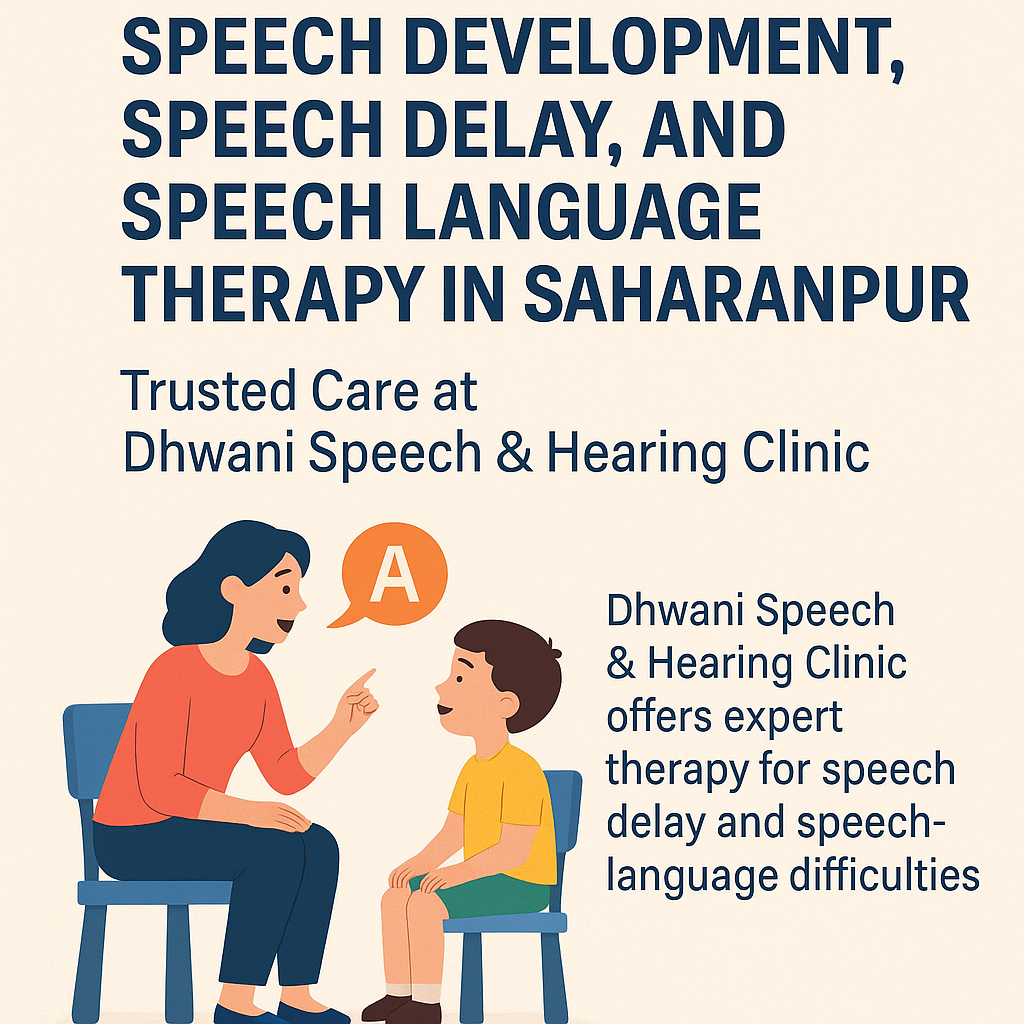 SPEECH DEVELOPMENT, SPEECH DELAY, AND SPEECH LANGUAGE THERAPY IN SAHARANPUR

Trusted Care at Dhwani Speech & Hearing Clinic

A

Dhwani Speech & Hearing Clinic offers expert therapy for speech delay and speech-language difficulties